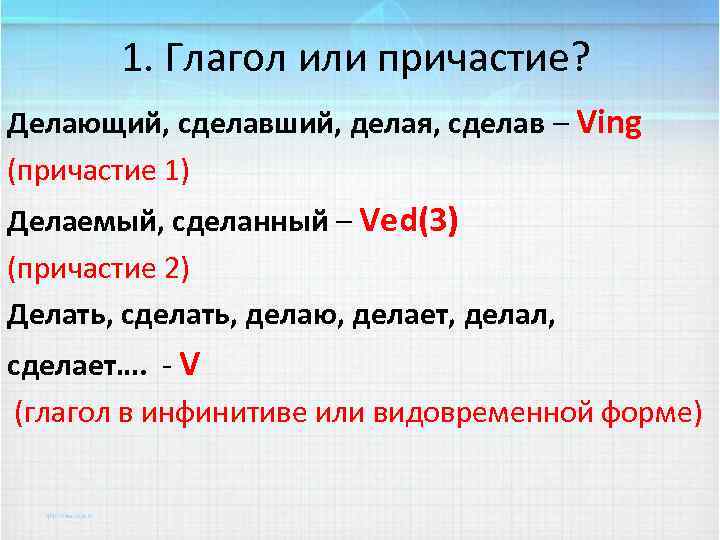 1. Глагол или причастие?

Делающий, сделавший, делая, сделав – Ving (причастие 1)

Делаемый, сделанный – Ved(3) (причастие 2)

Делать, сделать, делаю, делает, делал, сделает…. - V

(глагол в инфинитиве или видовременной форме)